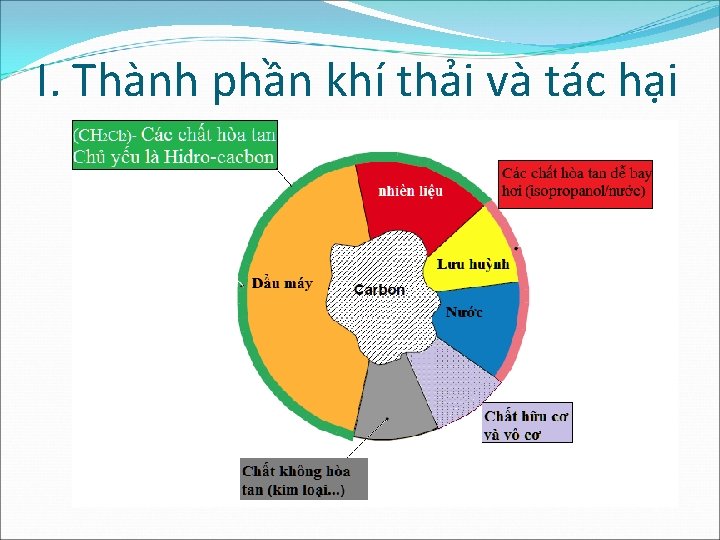 I. Thành phần khí thải và tác hại

($CH_2Cl_2$)- Các chất hòa tan Chủ yếu là Hidro-cacbon

Các chất hòa tan dễ bay hơi (isopropanol/nước)

nhiên liệu

Lưu huỳnh

Dầu máy

Carbon

Nước

Chất hữu cơ và vô cơ

Chất không hòa tan (kim loại...)